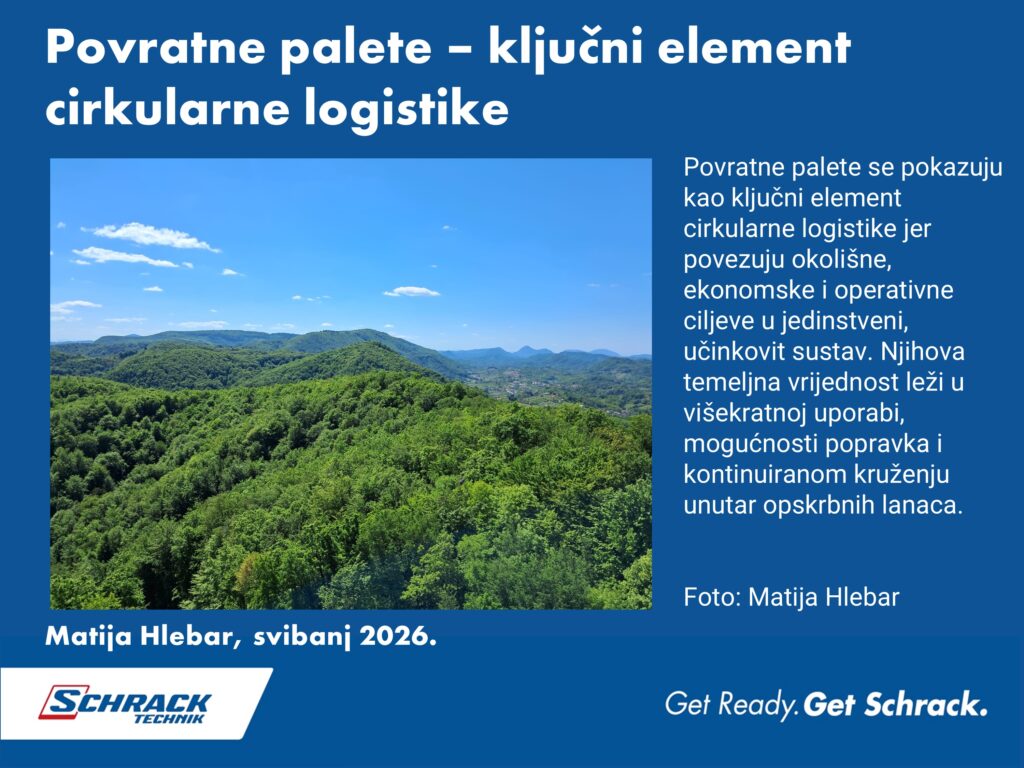 Povratne palete – ključni element cirkularne logistike

Povratne palete se pokazuju kao ključni element cirkularne logistike jer povezuju okolišne, ekonomske i operativne ciljeve u jedinstveni, učinkovit sustav. Njihova temeljna vrijednost leži u višekratnoj uporabi, mogućnosti popravka i kontinuiranom kruženju unutar opskrbnih lanaca.

Foto: Matija Hlebar

Matija Hlebar, svibanj 2026.

SCHRACK TECHNIK

Get Ready. Get Schrack.